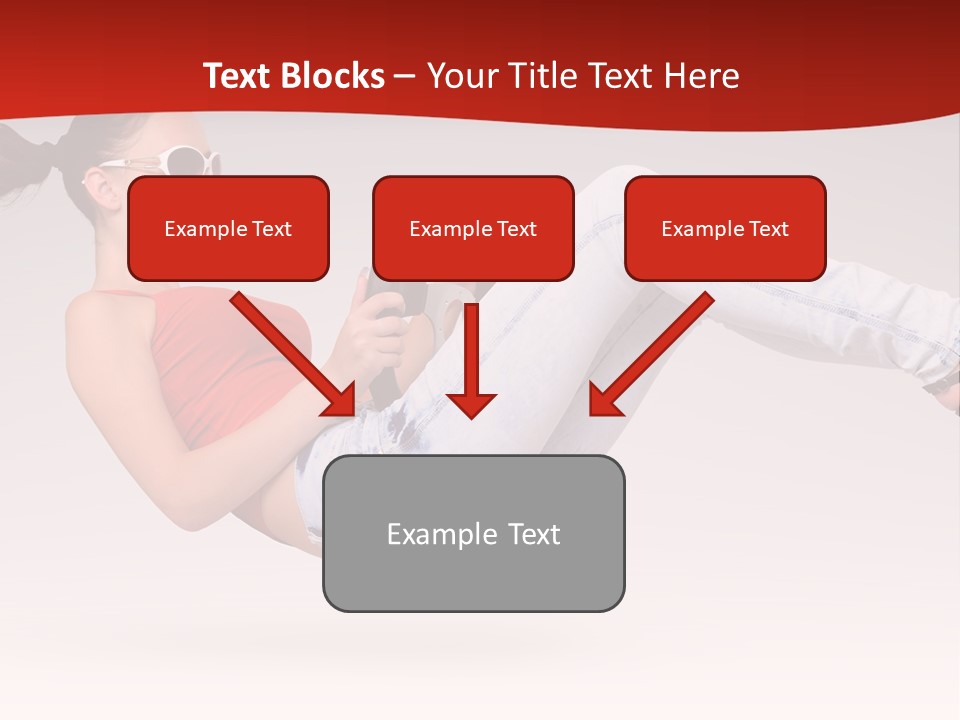 Text Blocks – Your Title Text Here

Example Text

Example Text

Example Text

Example Text